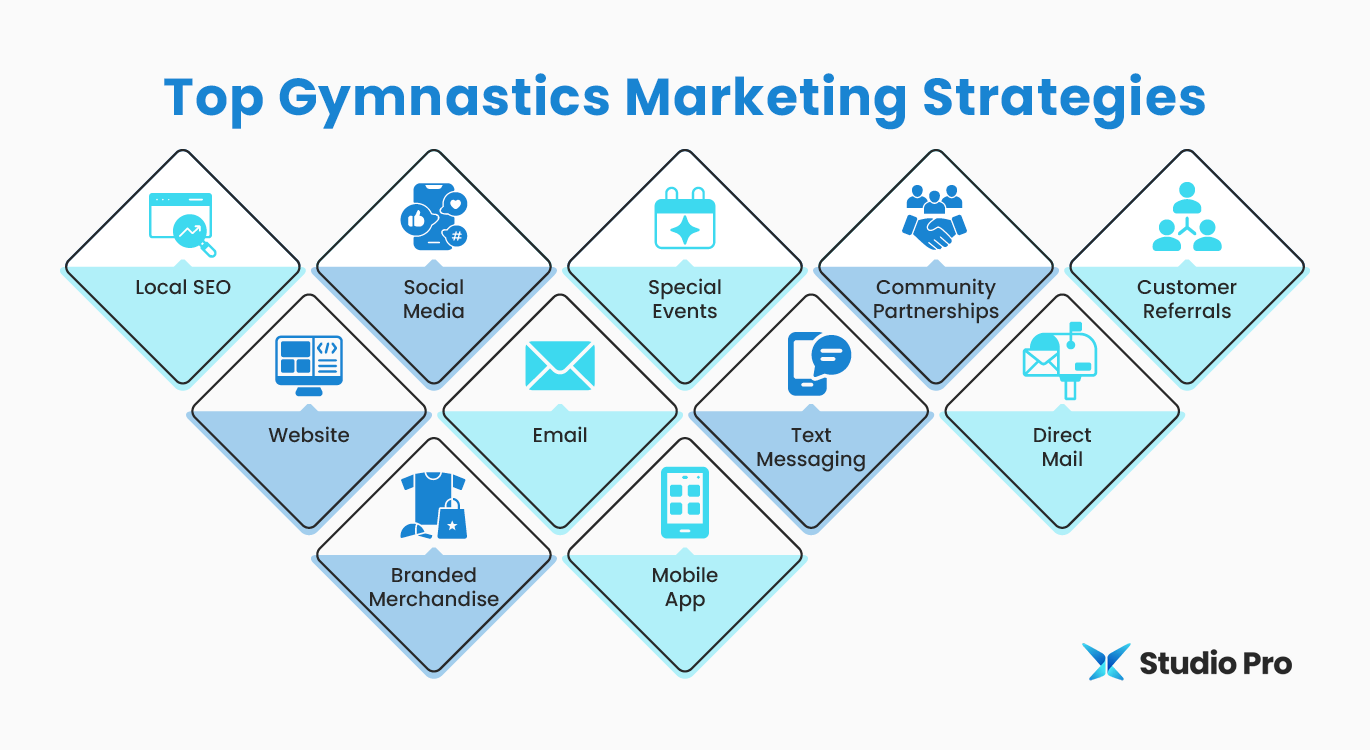 Top Gymnastics Marketing Strategies

Local SEO

Social Media

Special Events

Community Partnerships

Customer Referrals

Website

Email

Text Messaging

Direct Mail

Branded Merchandise

Mobile App

Studio Pro